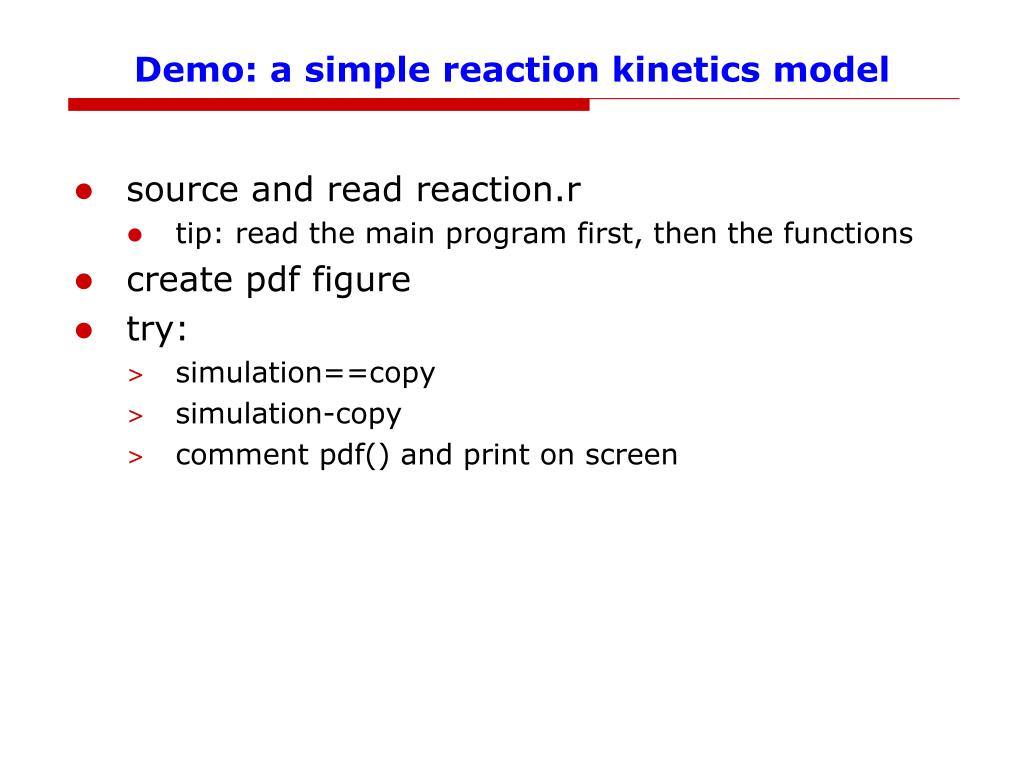 Demo: a simple reaction kinetics model

- source and read reaction.r
  - tip: read the main program first, then the functions
- create pdf figure
- try:
  > simulation==copy
  > simulation-copy
  > comment pdf() and print on screen